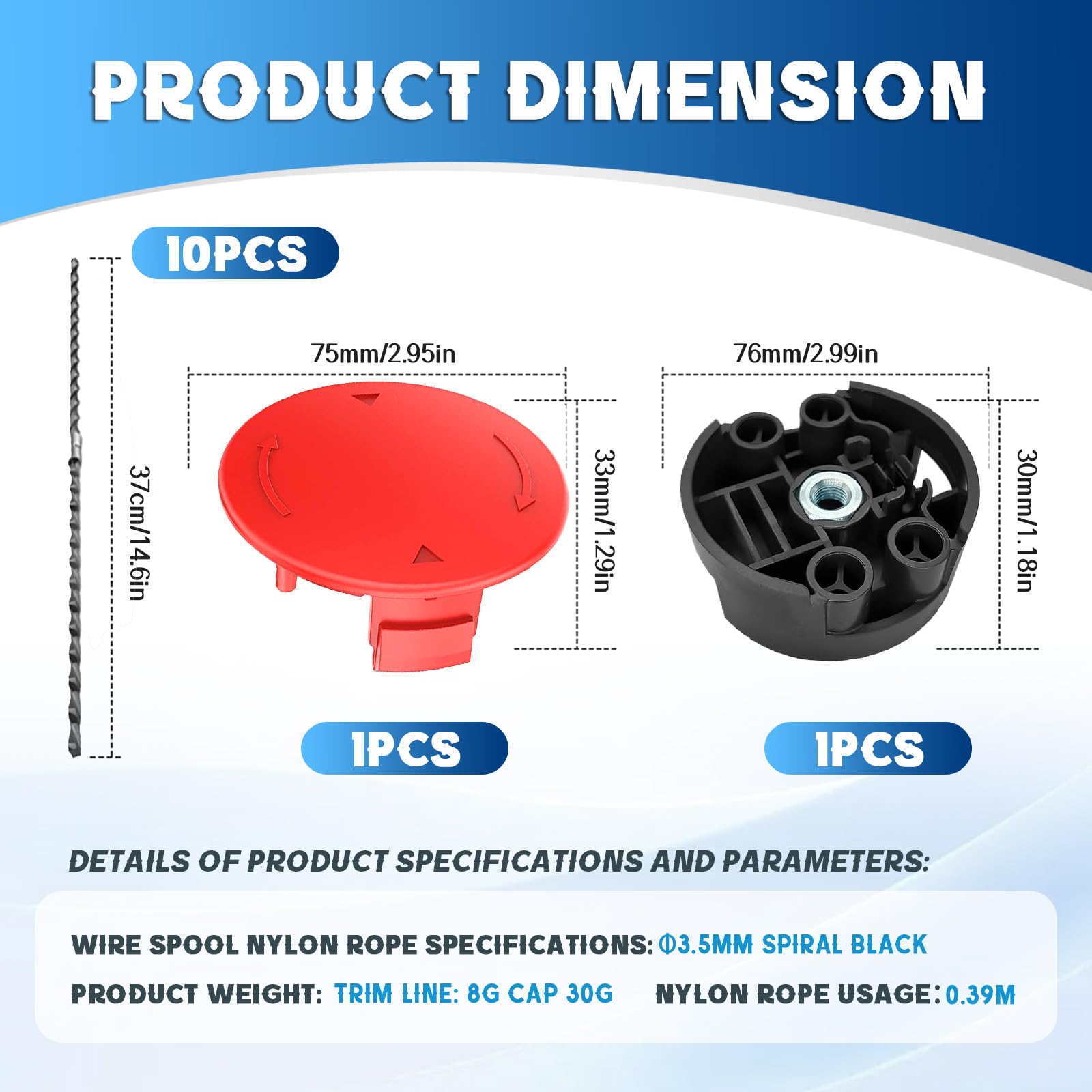 PRODUCT DIMENSION

10PCS

37cm/14.6in

75mm/2.95in

33mm/1.29in

76mm/2.99in

30mm/1.18in

1PCS

1PCS

DETAILS OF PRODUCT SPECIFICATIONS AND PARAMETERS:

WIRE SPOOL NYLON ROPE SPECIFICATIONS: Φ3.5MM SPIRAL BLACK

PRODUCT WEIGHT: TRIM LINE: 8G CAP 30G NYLON ROPE USAGE: 0.39M